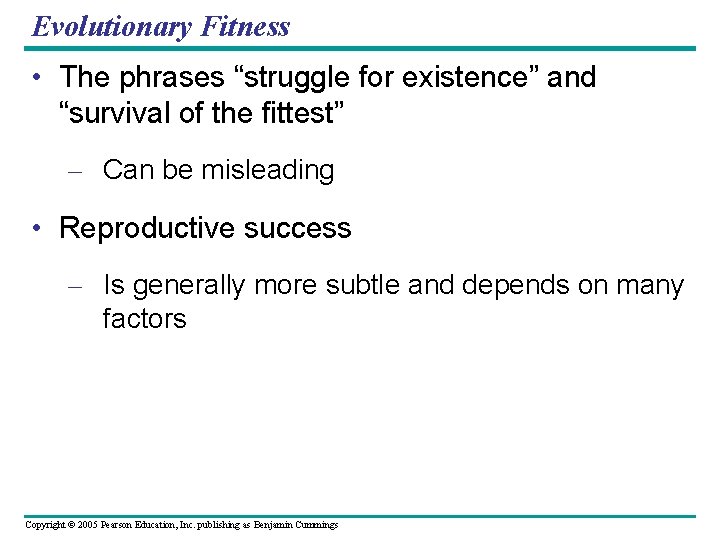 Evolutionary Fitness

• The phrases “struggle for existence” and “survival of the fittest”

– Can be misleading

• Reproductive success

– Is generally more subtle and depends on many factors

Copyright © 2005 Pearson Education, Inc. publishing as Benjamin Cummings